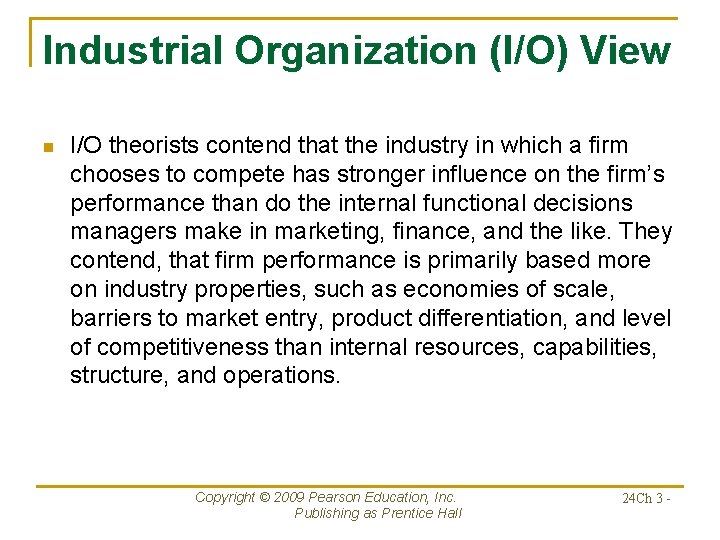 Industrial Organization (I/O) View

I/O theorists contend that the industry in which a firm chooses to compete has stronger influence on the firm's performance than do the internal functional decisions managers make in marketing, finance, and the like. They contend, that firm performance is primarily based more on industry properties, such as economies of scale, barriers to market entry, product differentiation, and level of competitiveness than internal resources, capabilities, structure, and operations.

Copyright © 2009 Pearson Education, Inc.
Publishing as Prentice Hall

24Ch 3 -